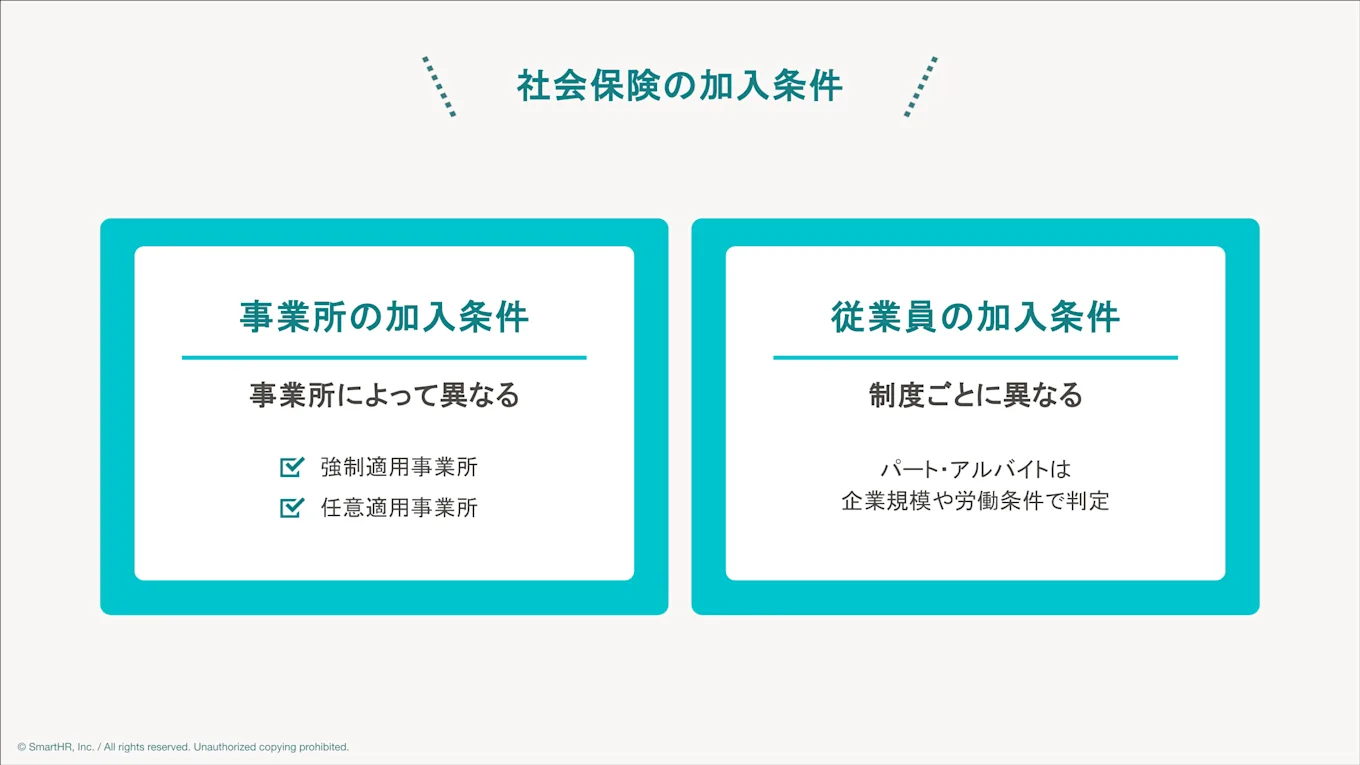 社会保険の加入条件

事業所の加入条件

事業所によって異なる

強制適用事業所
任意適用事業所

従業員の加入条件

制度ごとに異なる

パート・アルバイトは
企業規模や労働条件で判定

© SmartHR, Inc. / All rights reserved. Unauthorized copying prohibited.